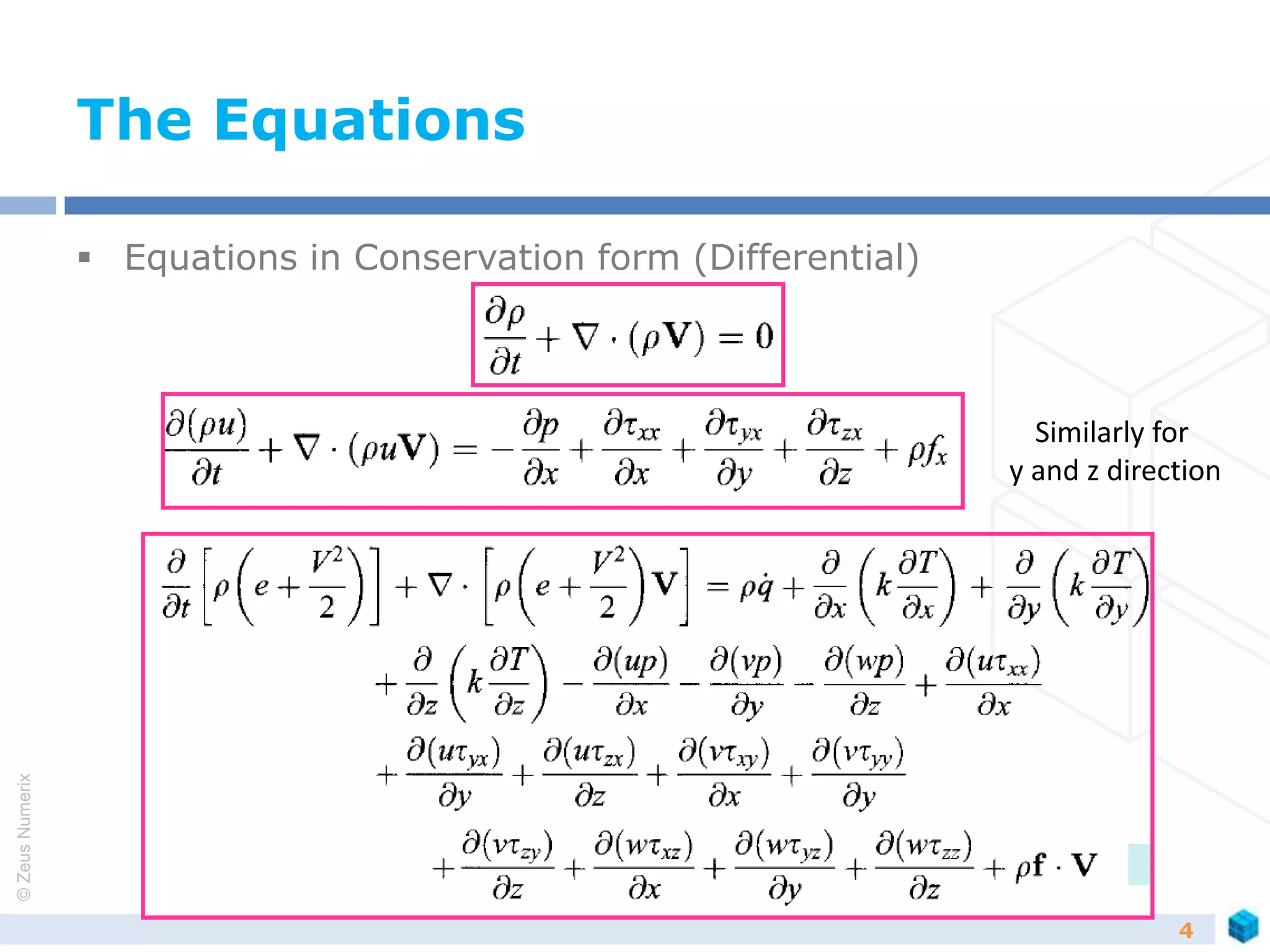 The Equations

▪ Equations in Conservation form (Differential)

$\frac{\partial \rho}{\partial t} + \nabla \cdot (\rho \mathbf{V}) = 0$

$\frac{\partial(\rho u)}{\partial t} + \nabla \cdot (\rho u \mathbf{V}) = -\frac{\partial p}{\partial x} + \frac{\partial \tau_{xx}}{\partial x} + \frac{\partial \tau_{yx}}{\partial y} + \frac{\partial \tau_{zx}}{\partial z} + \rho f_x$

Similarly for y and z direction

$\frac{\partial}{\partial t}\left[\rho\left(e + \frac{V^2}{2}\right)\right] + \nabla \cdot \left[\rho\left(e + \frac{V^2}{2}\right)\mathbf{V}\right] = \rho \dot{q} + \frac{\partial}{\partial x}\left(k\frac{\partial T}{\partial x}\right) + \frac{\partial}{\partial y}\left(k\frac{\partial T}{\partial y}\right)$
$+ \frac{\partial}{\partial z}\left(k\frac{\partial T}{\partial z}\right) - \frac{\partial(up)}{\partial x} - \frac{\partial(vp)}{\partial y} - \frac{\partial(wp)}{\partial z} + \frac{\partial(u\tau_{xx})}{\partial x}$
$+ \frac{\partial(u\tau_{yx})}{\partial y} + \frac{\partial(u\tau_{zx})}{\partial z} + \frac{\partial(v\tau_{xy})}{\partial x} + \frac{\partial(v\tau_{yy})}{\partial y}$
$+ \frac{\partial(v\tau_{zy})}{\partial z} + \frac{\partial(w\tau_{xz})}{\partial x} + \frac{\partial(w\tau_{yz})}{\partial y} + \frac{\partial(w\tau_{zz})}{\partial z} + \rho \mathbf{f} \cdot \mathbf{V}$

© Zeus Numerix

4